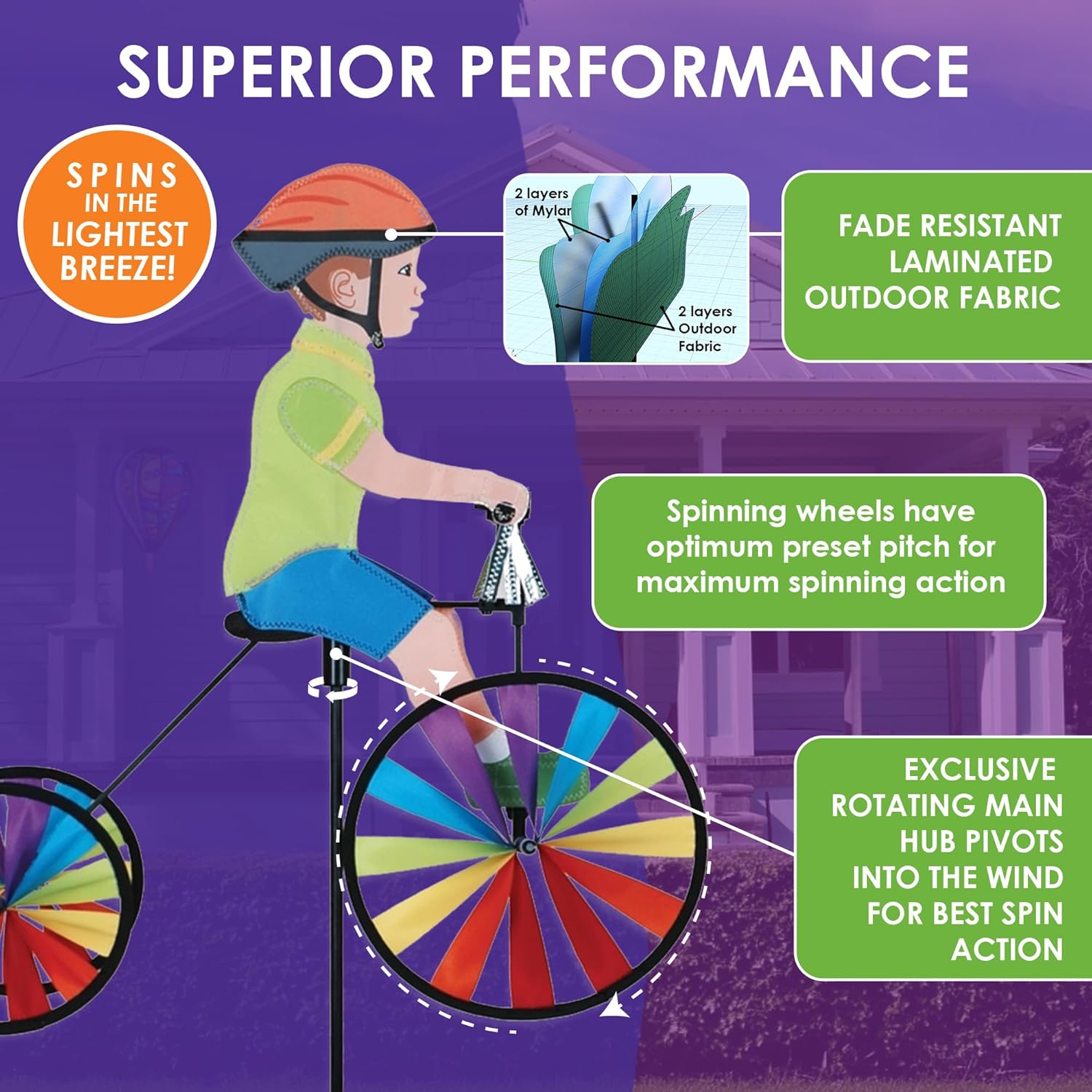 SUPERIOR PERFORMANCE

SPINS IN THE LIGHTEST BREEZE!

2 layers of Mylar

2 layers Outdoor Fabric

FADE RESISTANT LAMINATED OUTDOOR FABRIC

Spinning wheels have optimum preset pitch for maximum spinning action

EXCLUSIVE ROTATING MAIN HUB PIVOTS INTO THE WIND FOR BEST SPIN ACTION